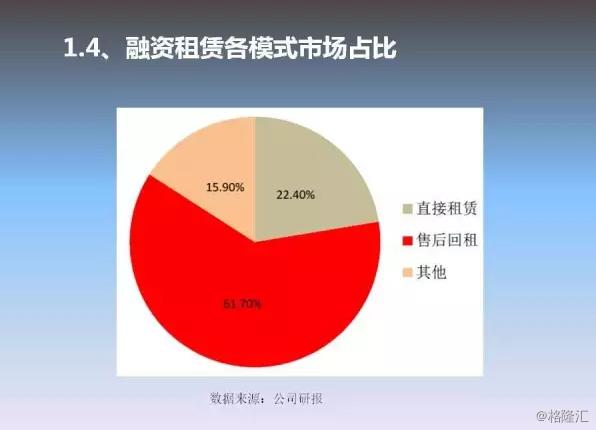 1.4、融资租赁各模式市场占比

15.90%

22.40%

61.70%

直接租赁
售后回租
其他

数据来源：公司研报

@格隆汇